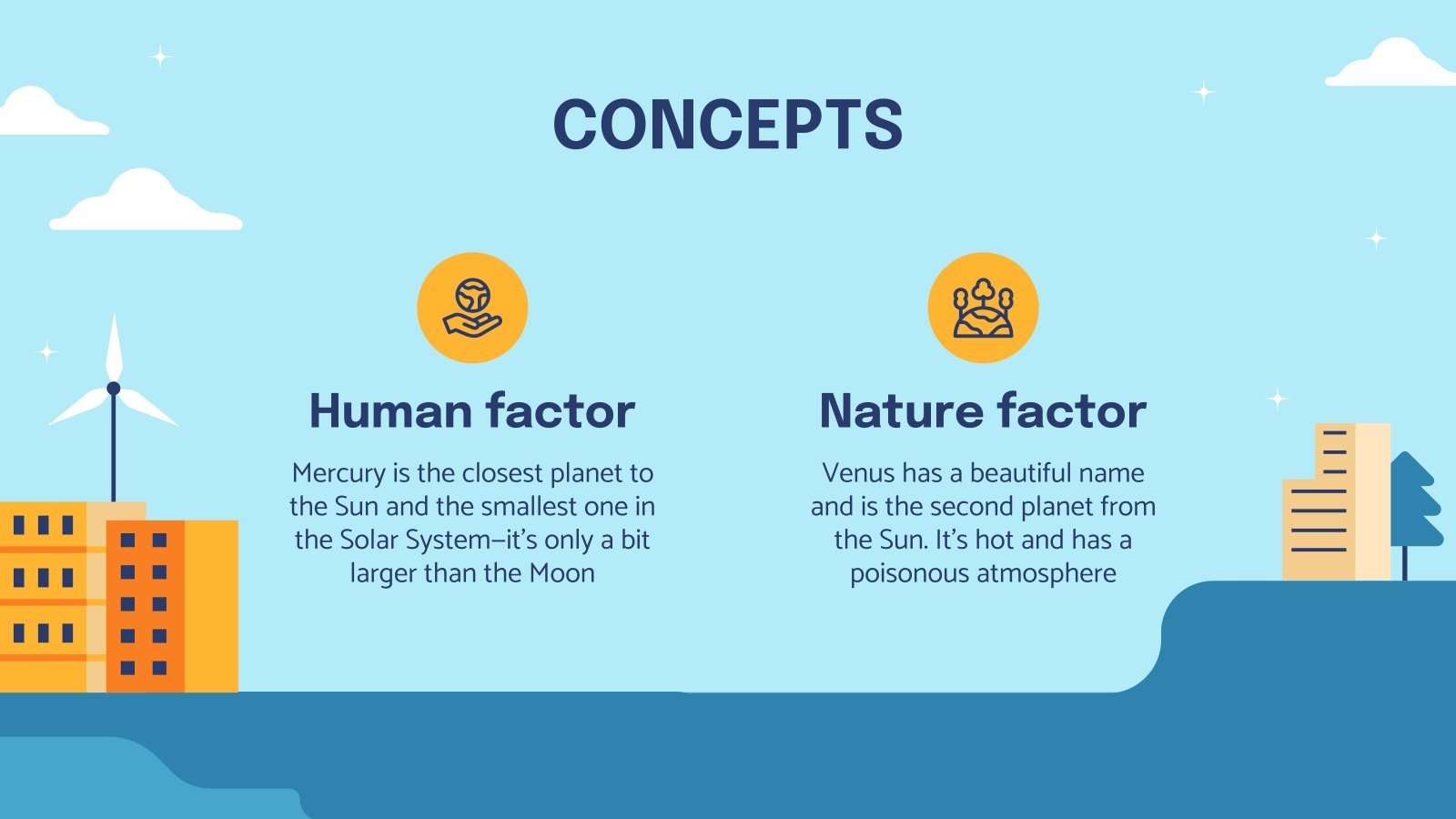 CONCEPTS

Human factor

Mercury is the closest planet to the Sun and the smallest one in the Solar System—it's only a bit larger than the Moon

Nature factor

Venus has a beautiful name and is the second planet from the Sun. It's hot and has a poisonous atmosphere